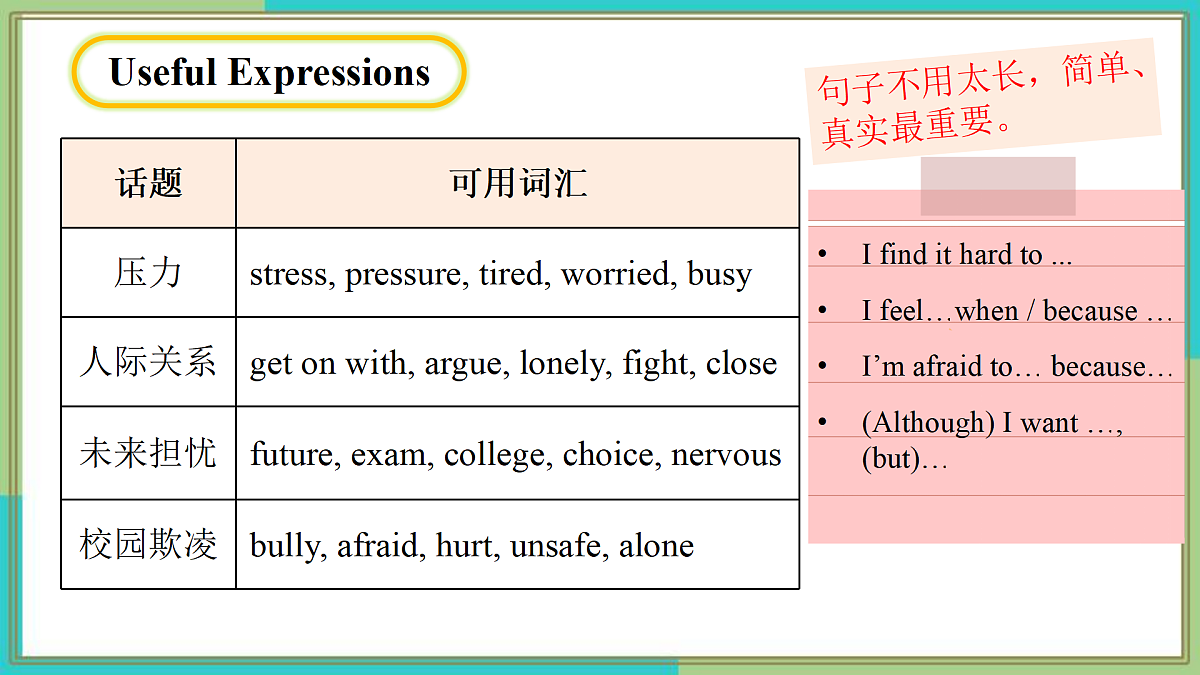 Useful Expressions

| 话题 | 可用词汇 |
|---|---|
| 压力 | stress, pressure, tired, worried, busy |
| 人际关系 | get on with, argue, lonely, fight, close |
| 未来担忧 | future, exam, college, choice, nervous |
| 校园欺凌 | bully, afraid, hurt, unsafe, alone |

句子不用太长，简单、真实最重要。

• I find it hard to ...
• I feel…when / because …
• I'm afraid to… because…
• (Although) I want …, (but)…